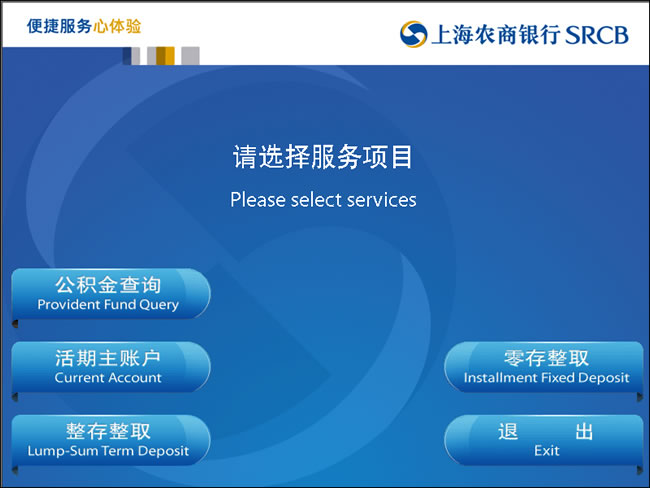 便捷服务心体验

上海农商银行 SRCB

请选择服务项目

Please select services

公积金查询
Provident Fund Query

活期主账户
Current Account

整存整取
Lump-Sum Term Deposit

零存整取
Installment Fixed Deposit

退 出
Exit